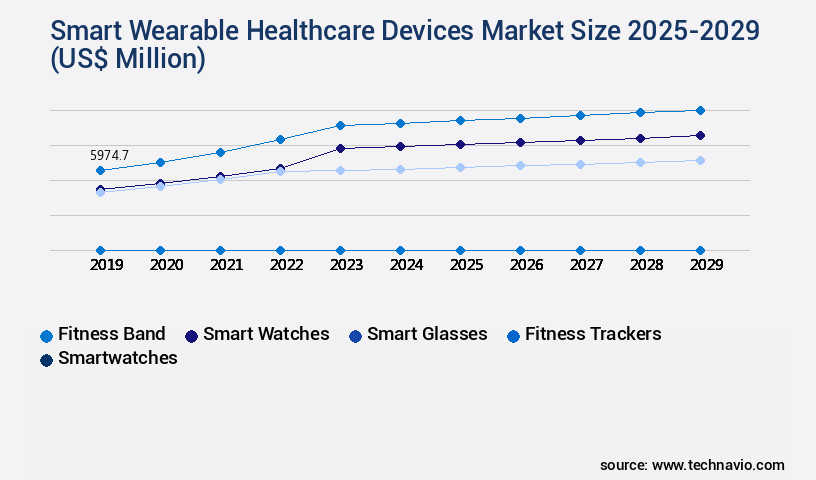 Smart Wearable Healthcare Devices Market Size 2025-2029 (US$ Million)

5974.7

2019 2020 2021 2022 2023 2024 2025 2026 2027 2028 2029

Fitness Band
Smart Watches
Smart Glasses
Fitness Trackers
Smartwatches

source: www.technavio.com